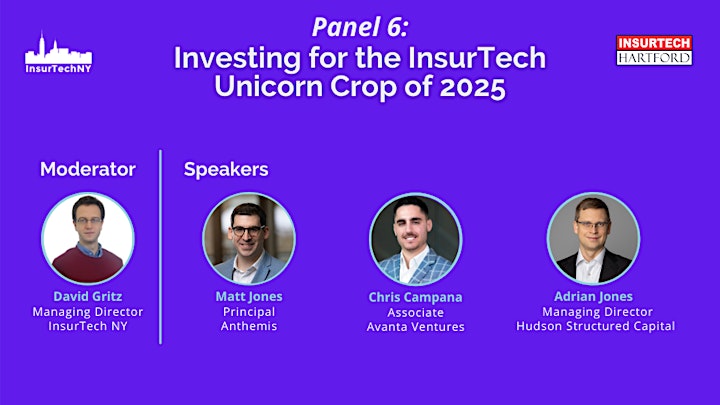 InsurTechNY

Panel 6:
Investing for the InsurTech Unicorn Crop of 2025

INSURTECH
HARTFORD

Moderator

David Gritz
Managing Director
InsurTech NY

Speakers

Matt Jones
Principal
Anthemis

Chris Campana
Associate
Avanta Ventures

Adrian Jones
Managing Director
Hudson Structured Capital